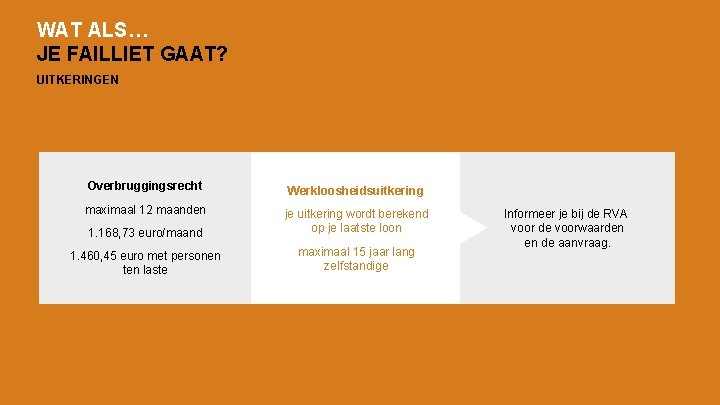 WAT ALS…
JE FAILLIET GAAT?

UITKERINGEN

Overbruggingsrecht

maximaal 12 maanden

1.168,73 euro/maand

1.460,45 euro met personen ten laste

Werkloosheidsuitkering

je uitkering wordt berekend op je laatste loon

maximaal 15 jaar lang zelfstandige

Informeer je bij de RVA voor de voorwaarden en de aanvraag.